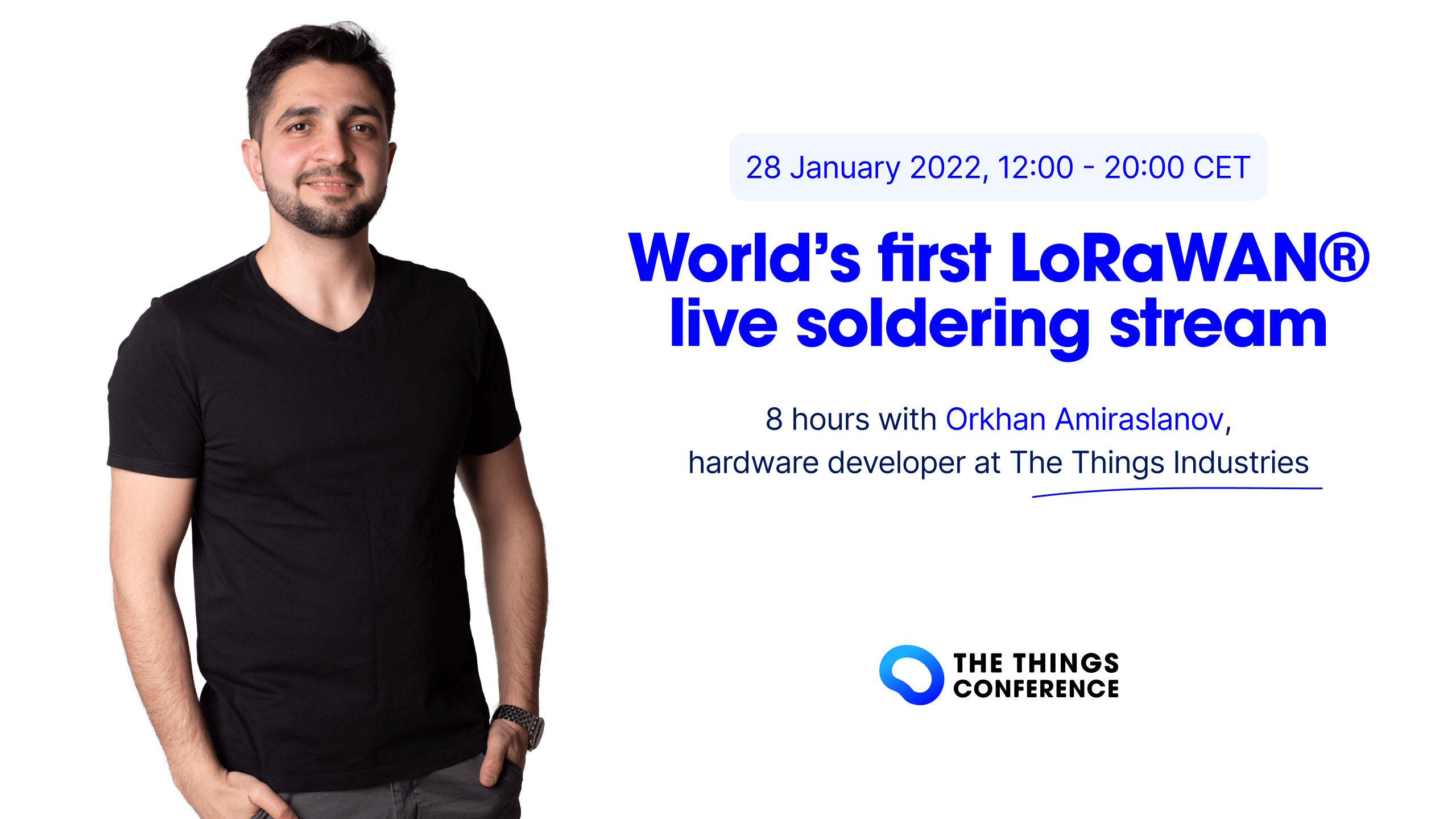 28 January 2022, 12:00 - 20:00 CET

World's first LoRaWAN® live soldering stream

8 hours with Orkhan Amiraslanov, hardware developer at The Things Industries

THE THINGS CONFERENCE